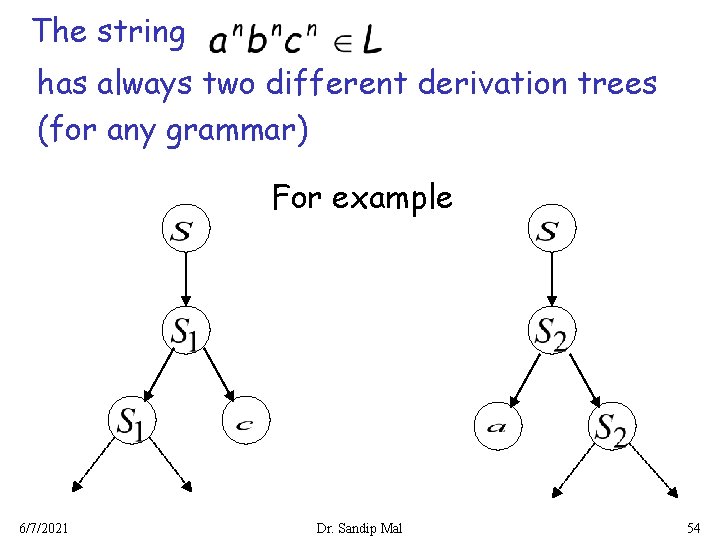 The string $a^n b^n c^n \in L$

has always two different derivation trees (for any grammar)

For example

$S$

$S_1$

$S_1$

$c$

$S$

$S_2$

$a$

$S_2$

6/7/2021

Dr. Sandip Mal

54